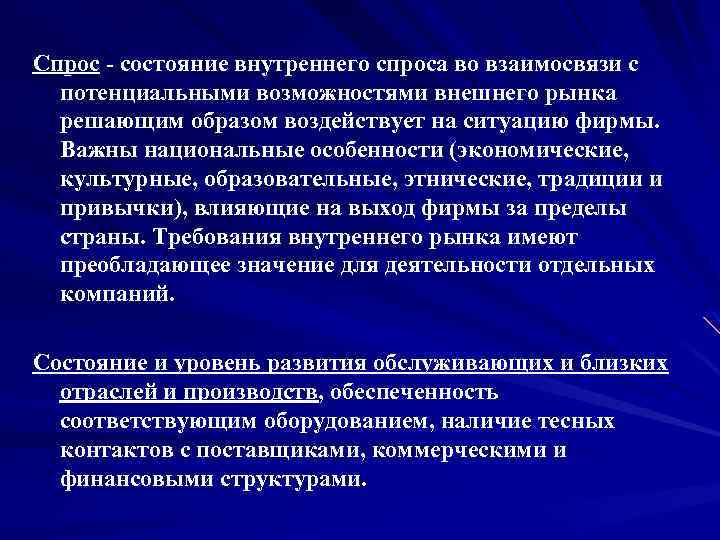 Спрос - состояние внутреннего спроса во взаимосвязи с потенциальными возможностями внешнего рынка решающим образом воздействует на ситуацию фирмы. Важны национальные особенности (экономические, культурные, образовательные, этнические, традиции и привычки), влияющие на выход фирмы за пределы страны. Требования внутреннего рынка имеют преобладающее значение для деятельности отдельных компаний.

Состояние и уровень развития обслуживающих и близких отраслей и производств, обеспеченность соответствующим оборудованием, наличие тесных контактов с поставщиками, коммерческими и финансовыми структурами.